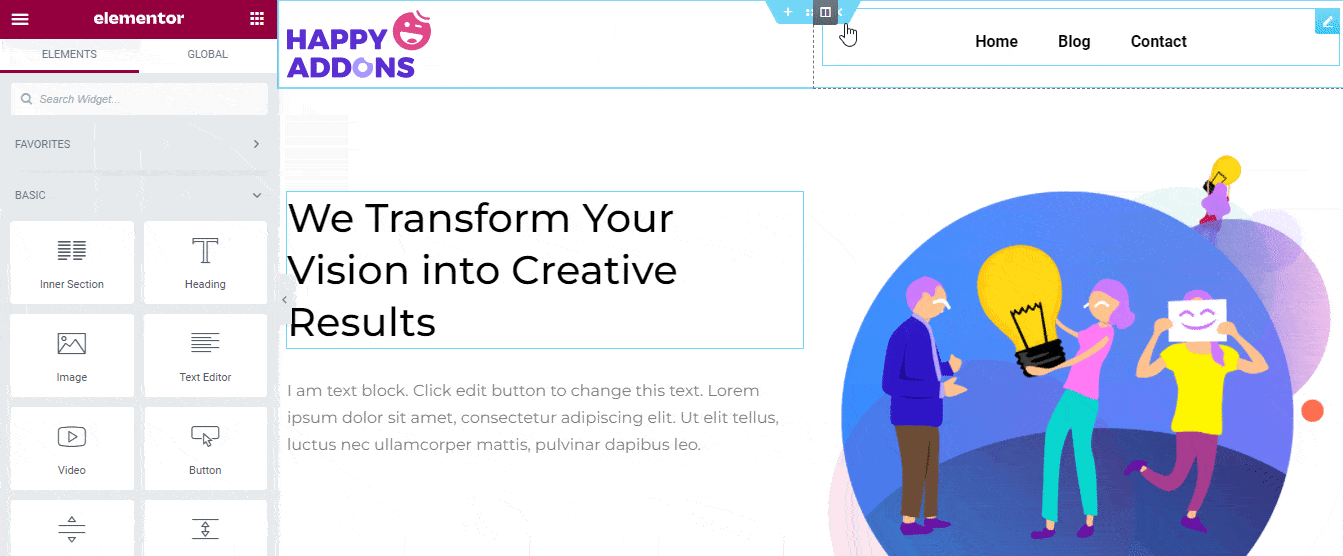 elementor

ELEMENTS GLOBAL

Search Widget...

FAVORITES

BASIC

Inner Section

Heading

Image

Text Editor

Video

Button

HAPPY ADDONS

Home Blog Contact

We Transform Your Vision into Creative Results

I am text block. Click edit button to change this text. Lorem ipsum dolor sit amet, consectetur adipiscing elit. Ut elit tellus, luctus nec ullamcorper mattis, pulvinar dapibus leo.